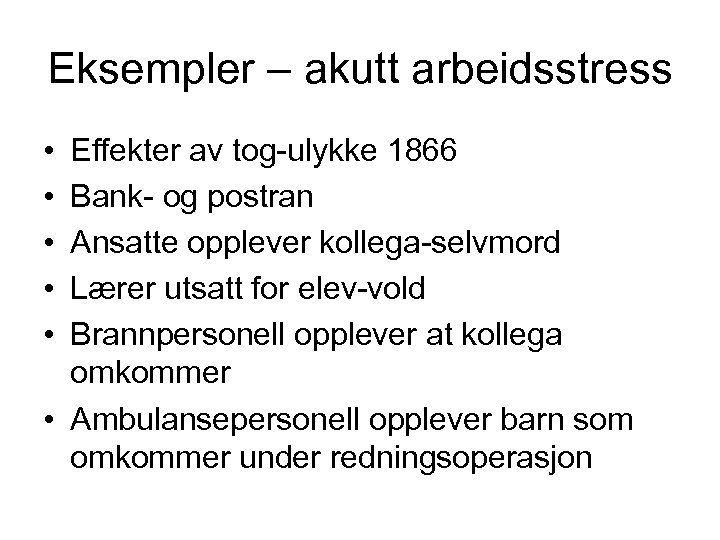 Eksempler – akutt arbeidsstress

• Effekter av tog-ulykke 1866
• Bank- og postran
• Ansatte opplever kollega-selvmord
• Lærer utsatt for elev-vold
• Brannpersonell opplever at kollega omkommer
• Ambulansepersonell opplever barn som omkommer under redningsoperasjon